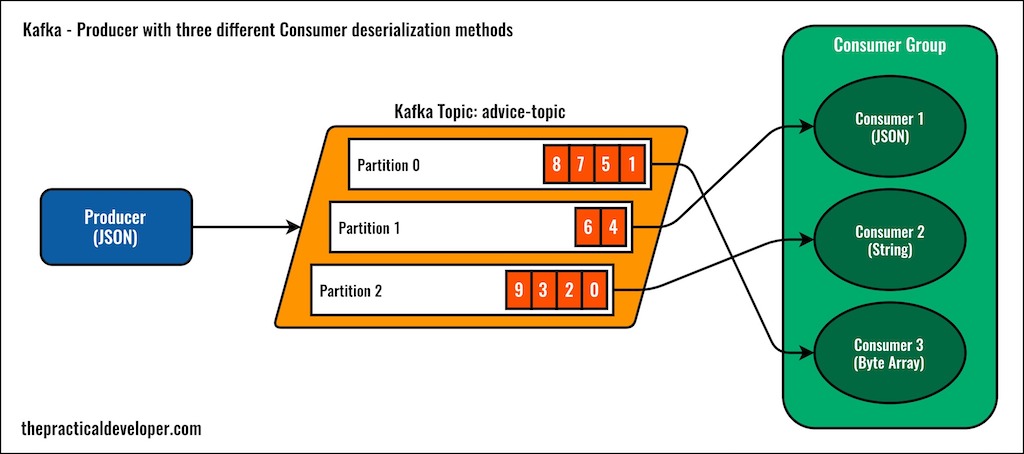 Kafka - Producer with three different Consumer deserialization methods

Producer
(JSON)

Kafka Topic: advice-topic

Partition 0

8 7 5 1

Partition 1

6 4

Partition 2

9 3 2 0

Consumer Group

Consumer 1
(JSON)

Consumer 2
(String)

Consumer 3
(Byte Array)

thepracticaldeveloper.com